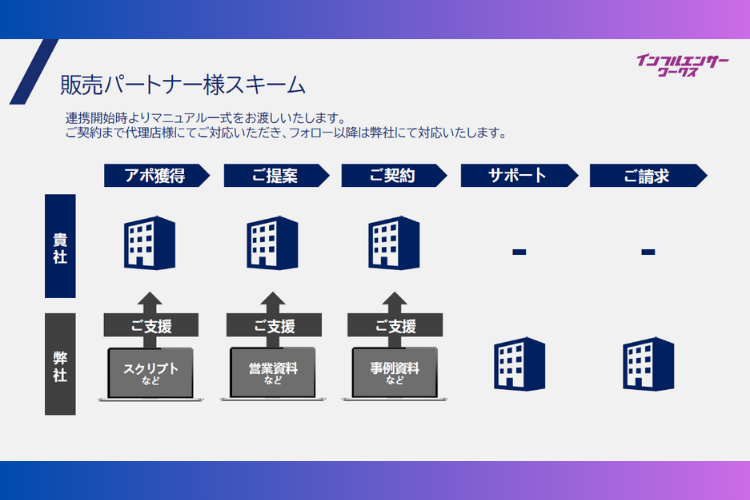 インフルエンサーワークス

販売パートナー様スキーム

連携開始時よりマニュアル一式をお渡しいたします。
ご契約まで代理店様にてご対応いただき、フォロー以降は弊社にて対応いたします。

アポ獲得
ご提案
ご契約
サポート
ご請求

貴社

-
-

弊社

ご支援
スクリプト
など

ご支援
営業資料
など

ご支援
事例資料
など